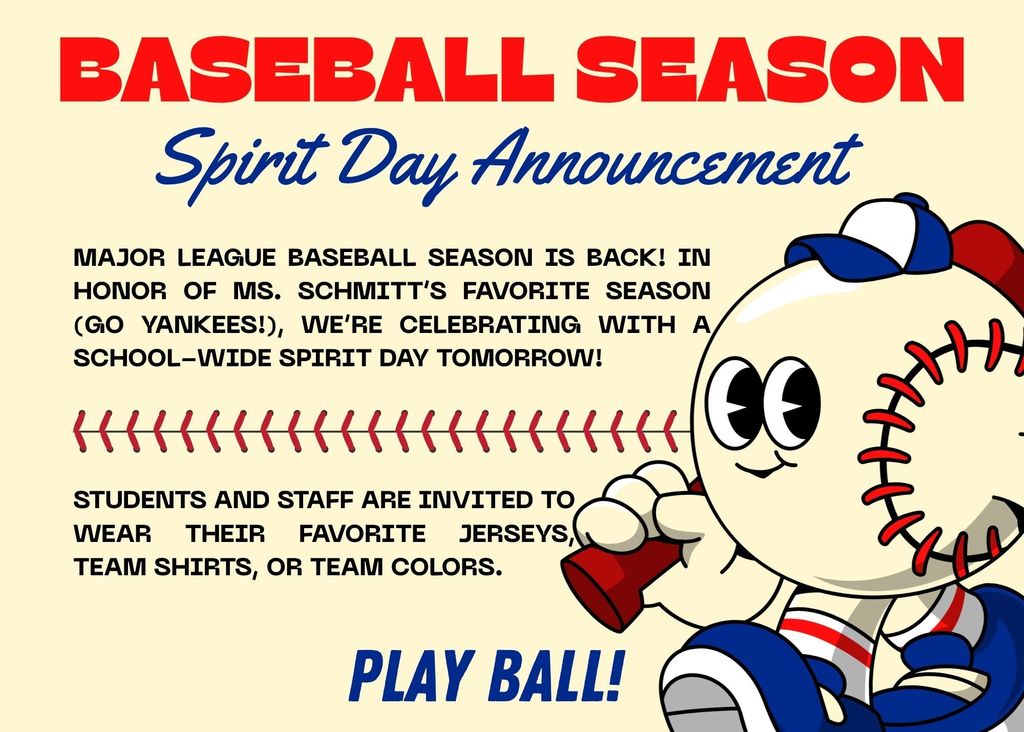 BASEBALL SEASON

Spirit Day Announcement

MAJOR LEAGUE BASEBALL SEASON IS BACK! IN HONOR OF MS. SCHMITT'S FAVORITE SEASON (GO YANKEES!), WE'RE CELEBRATING WITH A SCHOOL-WIDE SPIRIT DAY TOMORROW!

STUDENTS AND STAFF ARE INVITED TO WEAR THEIR FAVORITE JERSEYS, TEAM SHIRTS, OR TEAM COLORS.

PLAY BALL!